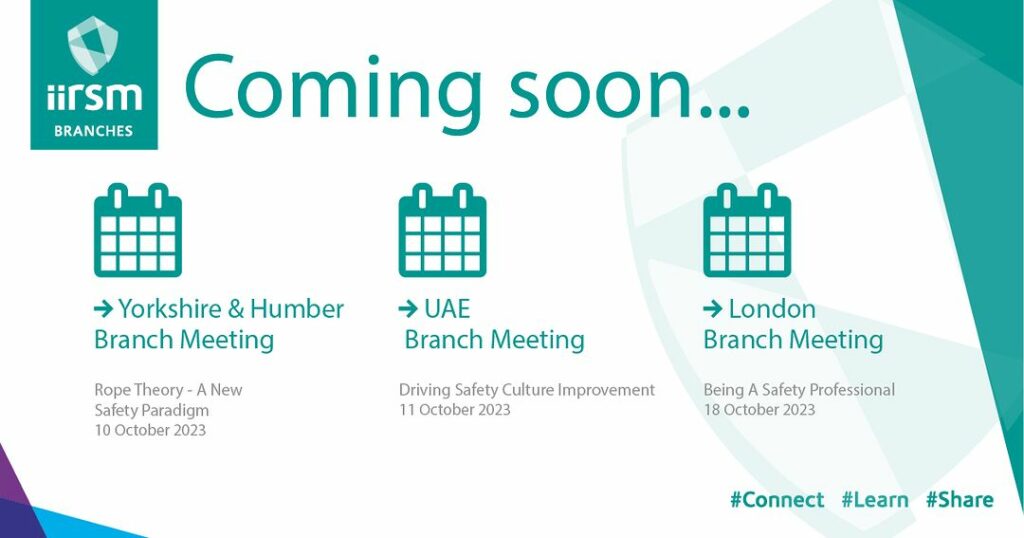 iirsm
BRANCHES

Coming soon...

→ Yorkshire & Humber Branch Meeting

Rope Theory - A New Safety Paradigm
10 October 2023

→ UAE Branch Meeting

Driving Safety Culture Improvement
11 October 2023

→ London Branch Meeting

Being A Safety Professional
18 October 2023

#Connect #Learn #Share